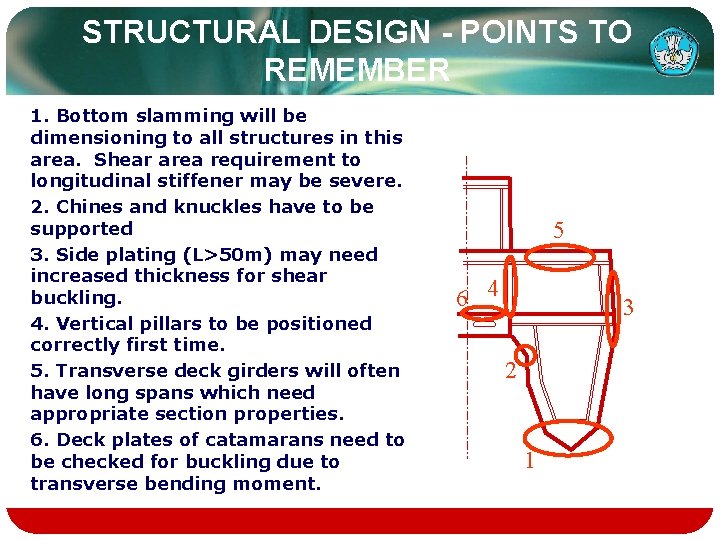 STRUCTURAL DESIGN - POINTS TO REMEMBER

1. Bottom slamming will be dimensioning to all structures in this area. Shear area requirement to longitudinal stiffener may be severe.

2. Chines and knuckles have to be supported

3. Side plating (L>50m) may need increased thickness for shear buckling.

4. Vertical pillars to be positioned correctly first time.

5. Transverse deck girders will often have long spans which need appropriate section properties.

6. Deck plates of catamarans need to be checked for buckling due to transverse bending moment.

5
4
6
3
2
1